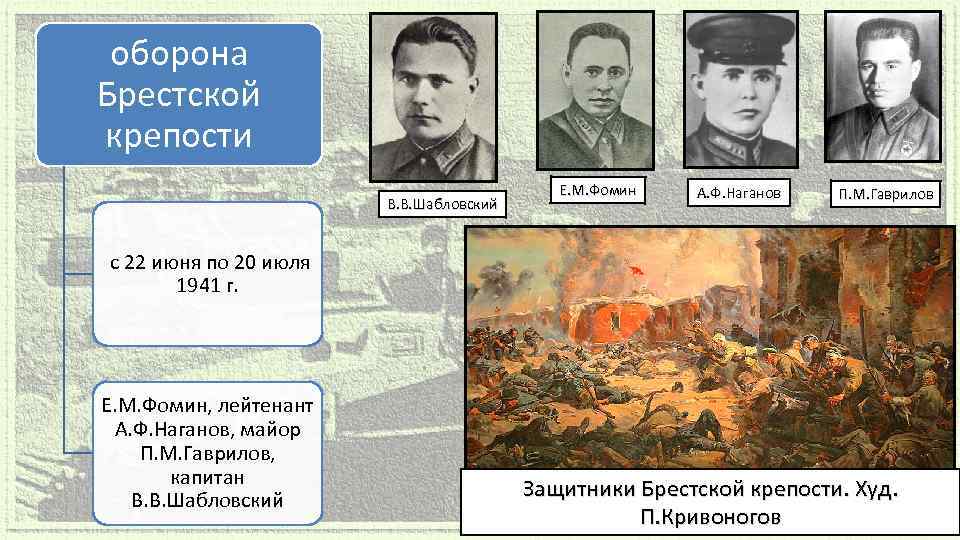 оборона Брестской крепости

с 22 июня по 20 июля 1941 г.

Е.М.Фомин, лейтенант А.Ф.Наганов, майор П.М.Гаврилов, капитан В.В.Шабловский

В.В.Шабловский

Е.М.Фомин

А.Ф.Наганов

П.М.Гаврилов

Защитники Брестской крепости. Худ. П.Кривоногов